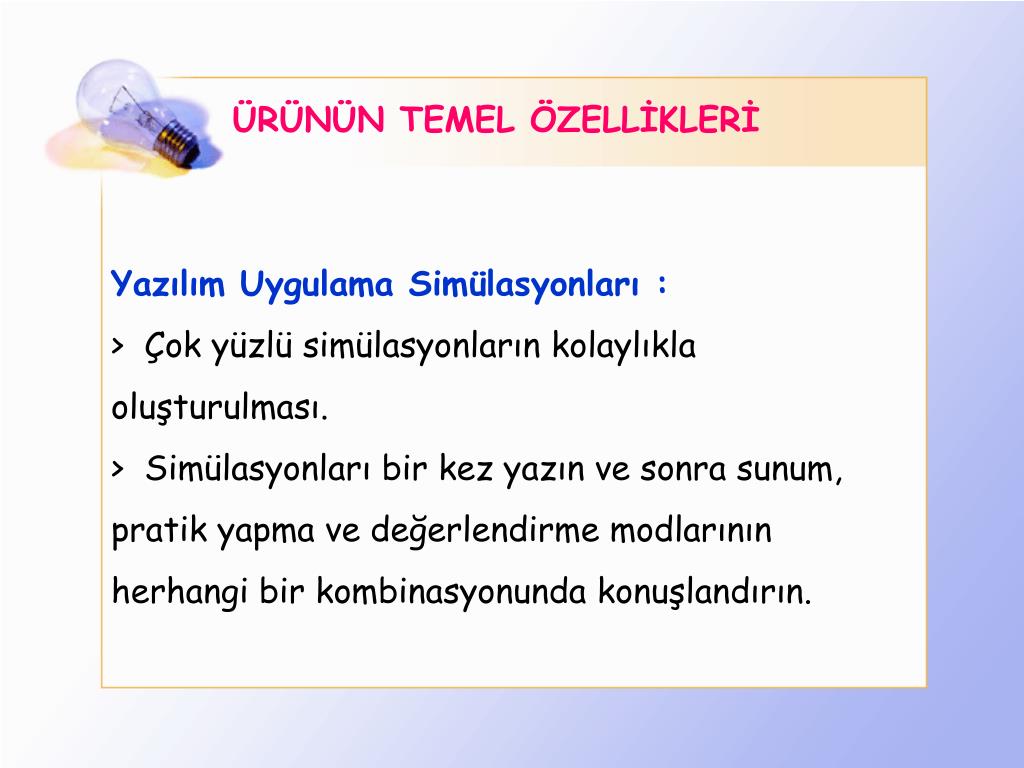 ÜRÜNÜN TEMEL ÖZELLİKLERİ

Yazılım Uygulama Simülasyonları :

> Çok yüzlü simülasyonların kolaylıkla oluşturulması.

> Simülasyonları bir kez yazın ve sonra sunum, pratik yapma ve değerlendirme modlarının herhangi bir kombinasyonunda konuşlandırın.